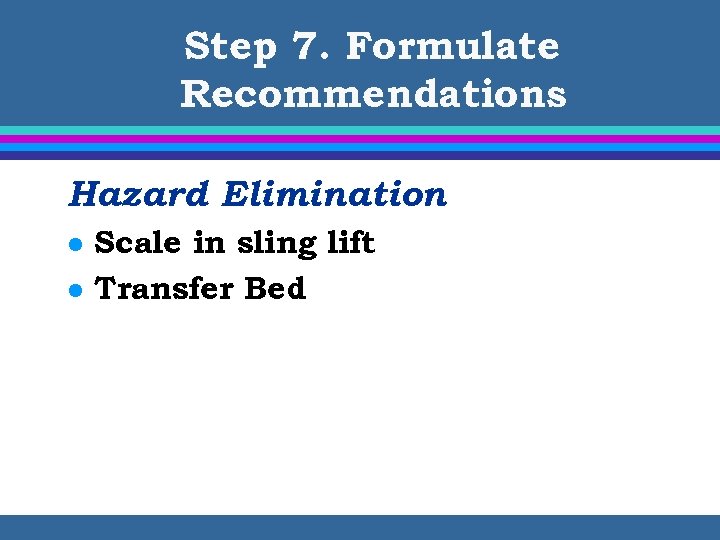 Step 7. Formulate Recommendations

Hazard Elimination

- Scale in sling lift
- Transfer Bed